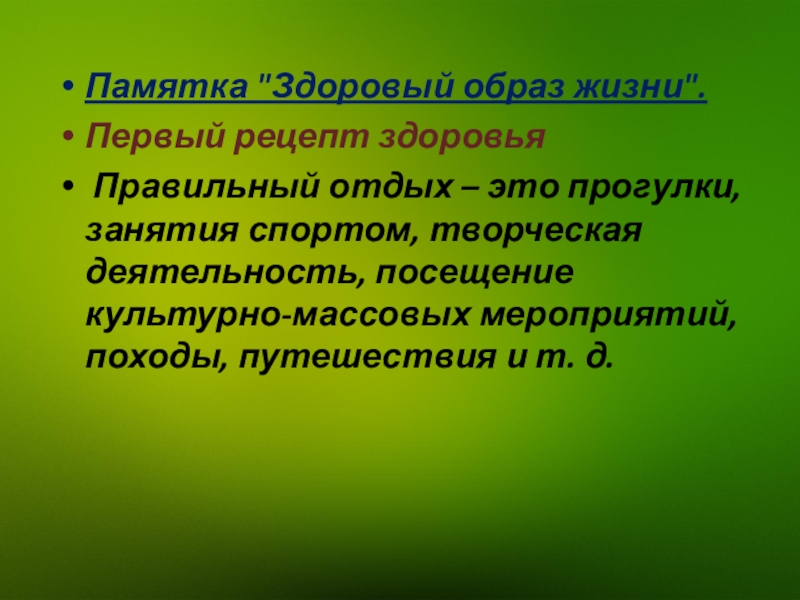 • Памятка "Здоровый образ жизни".
• Первый рецепт здоровья
• Правильный отдых – это прогулки, занятия спортом, творческая деятельность, посещение культурно-массовых мероприятий, походы, путешествия и т. д.